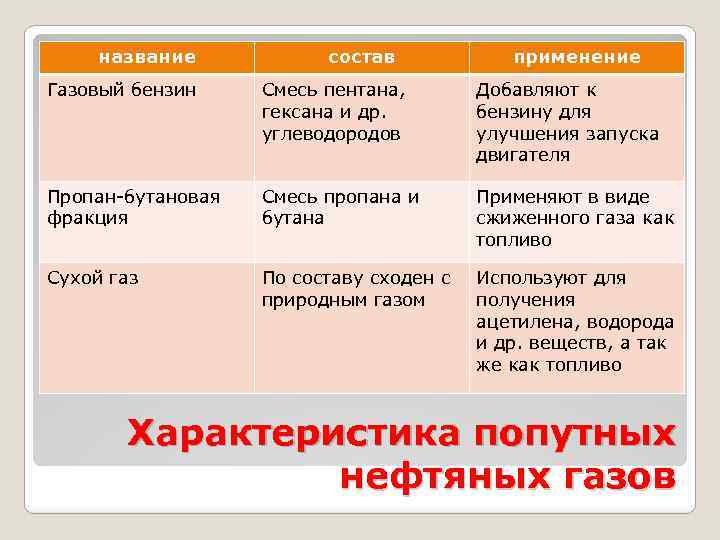 | название | состав | применение |
|---|---|---|
| Газовый бензин | Смесь пентана, гексана и др. углеводородов | Добавляют к бензину для улучшения запуска двигателя |
| Пропан-бутановая фракция | Смесь пропана и бутана | Применяют в виде сжиженного газа как топливо |
| Сухой газ | По составу сходен с природным газом | Используют для получения ацетилена, водорода и др. веществ, а так же как топливо |

Характеристика попутных нефтяных газов